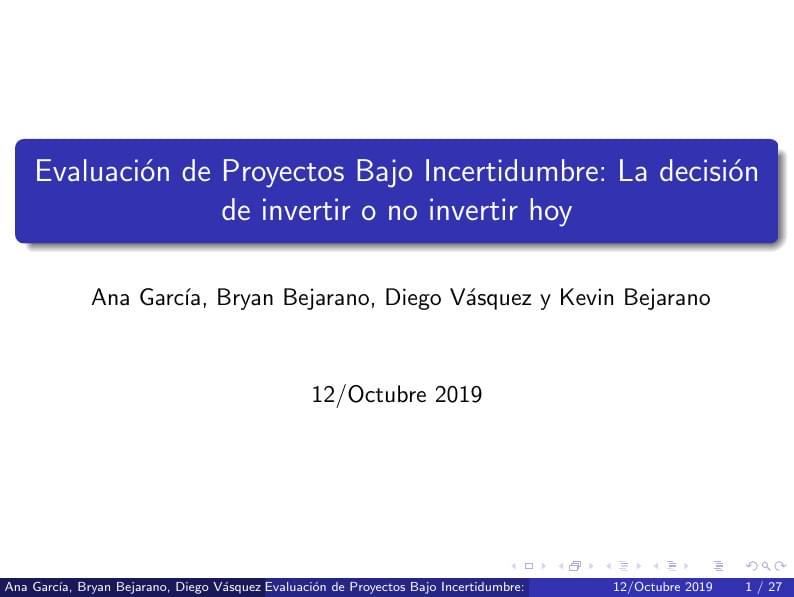 Evaluación de Proyectos Bajo Incertidumbre: La decisión de invertir o no invertir hoy

Ana García, Bryan Bejarano, Diego Vásquez y Kevin Bejarano

12/Octubre 2019

Ana García, Bryan Bejarano, Diego Vásquez Evaluación de Proyectos Bajo Incertidumbre: 12/Octubre 2019 1 / 27